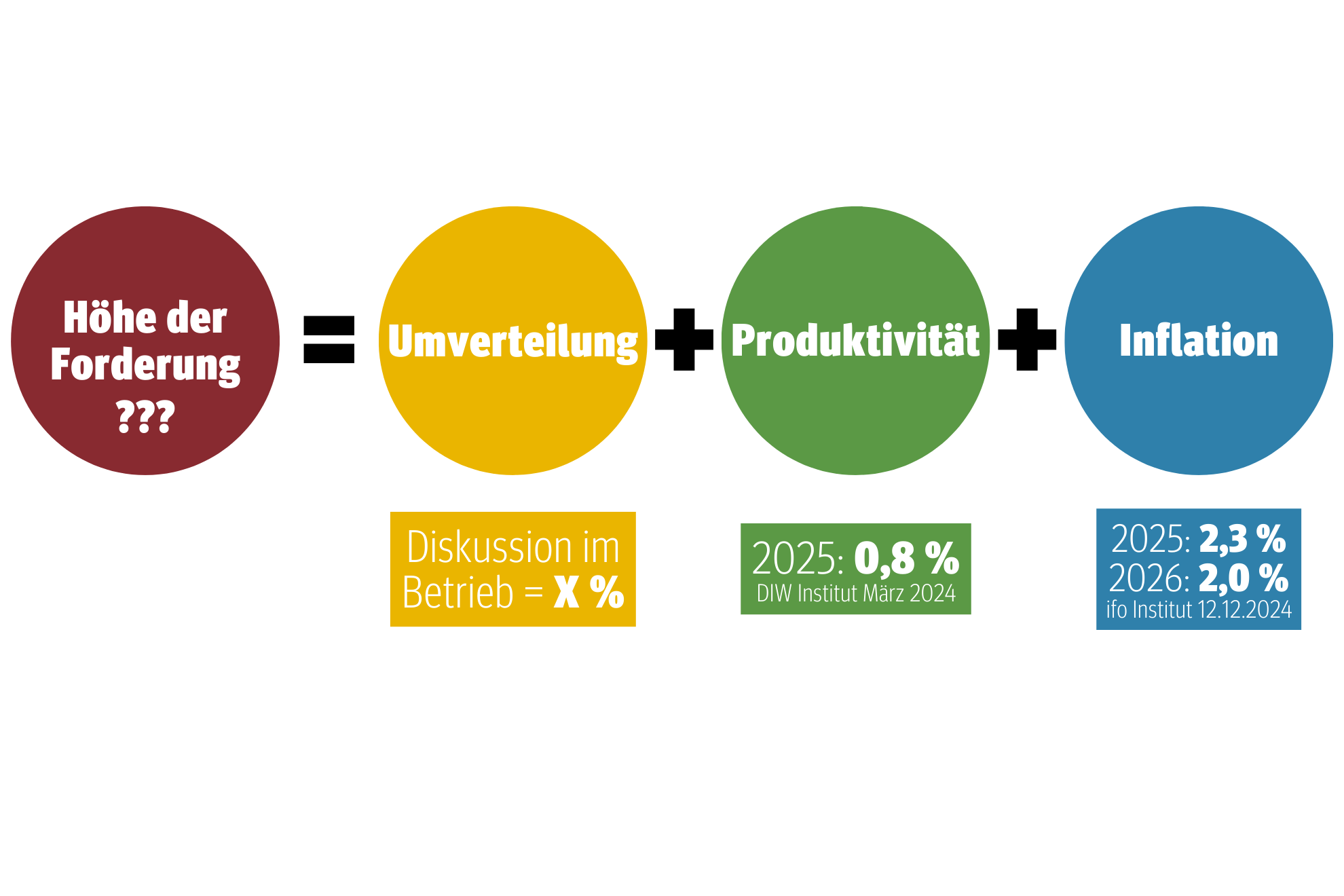 Höhe der Forderung ???

=

Umverteilung

+

Produktivität

+

Inflation

Diskussion im Betrieb = X %

2025: 0,8 %
DIW Institut März 2024

2025: 2,3 %
2026: 2,0 %
ifo Institut 12.12.2024